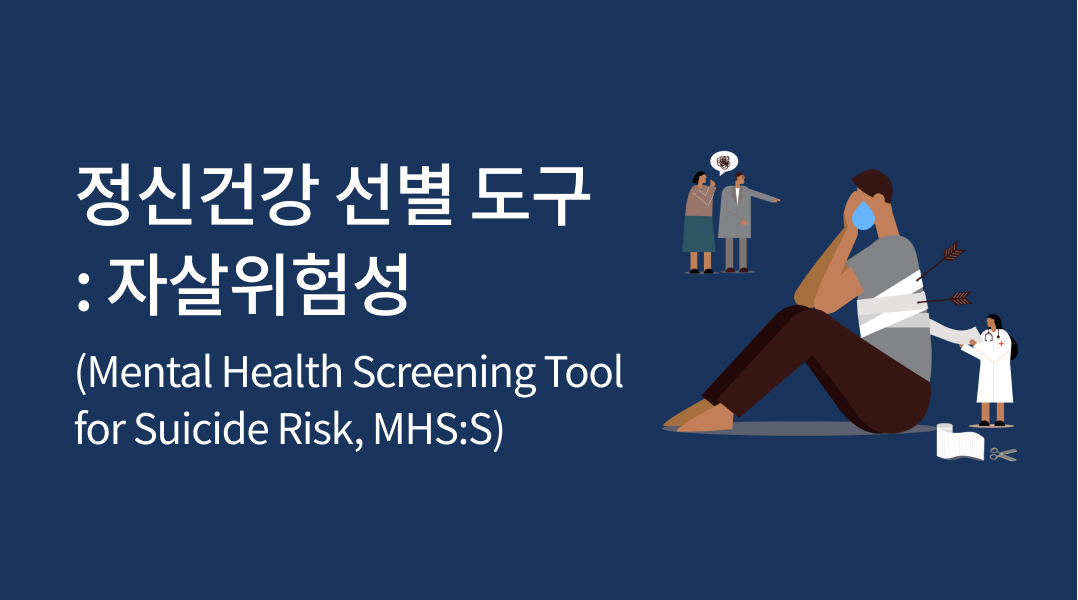 정신건강 선별 도구
: 자살위험성

(Mental Health Screening Tool for Suicide Risk, MHS:S)